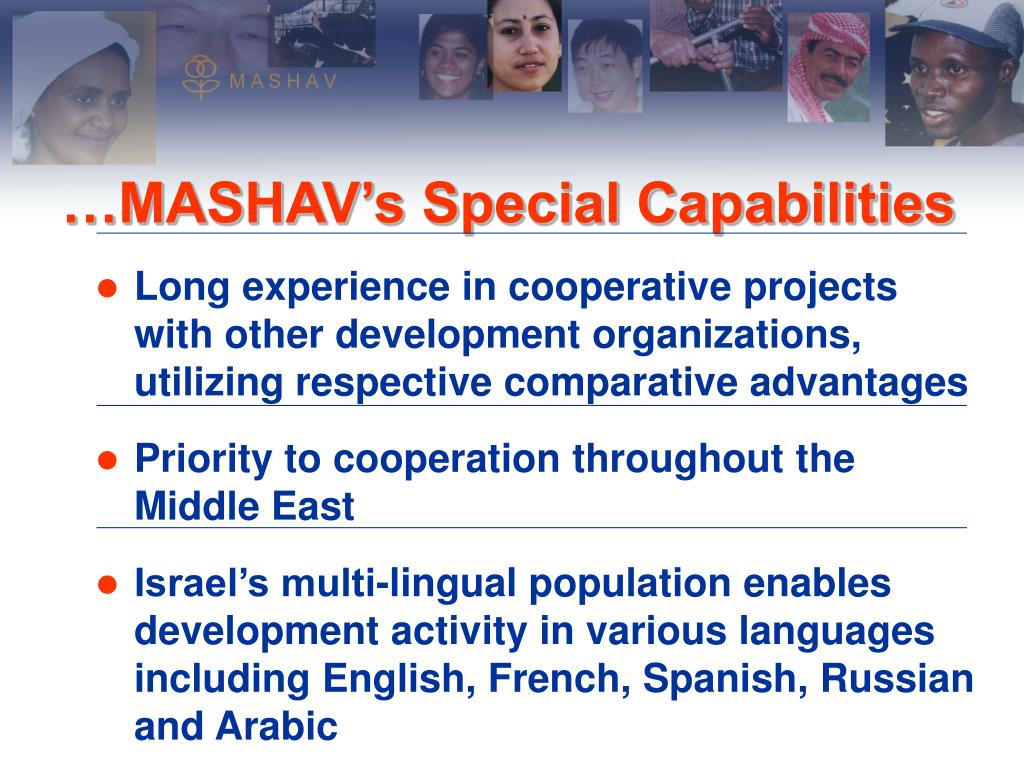 MASHAV

…MASHAV’s Special Capabilities

● Long experience in cooperative projects with other development organizations, utilizing respective comparative advantages

● Priority to cooperation throughout the Middle East

● Israel’s multi-lingual population enables development activity in various languages including English, French, Spanish, Russian and Arabic